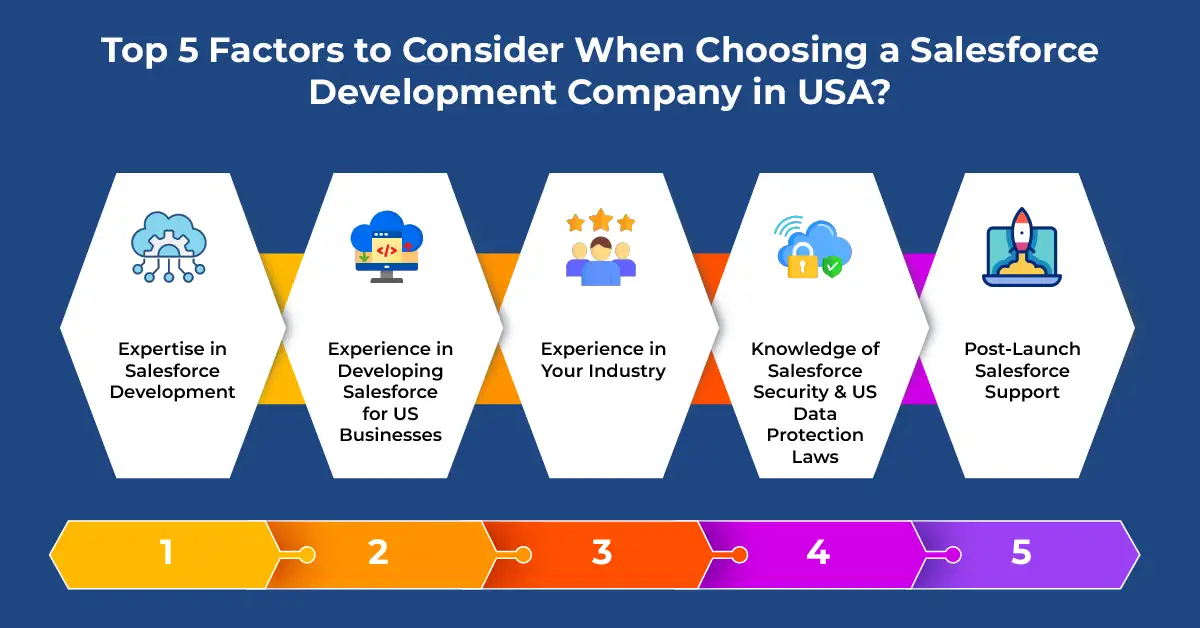 Top 5 Factors to Consider When Choosing a Salesforce Development Company in USA?

Expertise in Salesforce Development

Experience in Developing Salesforce for US Businesses

Experience in Your Industry

Knowledge of Salesforce Security & US Data Protection Laws

Post-Launch Salesforce Support

1

2

3

4

5